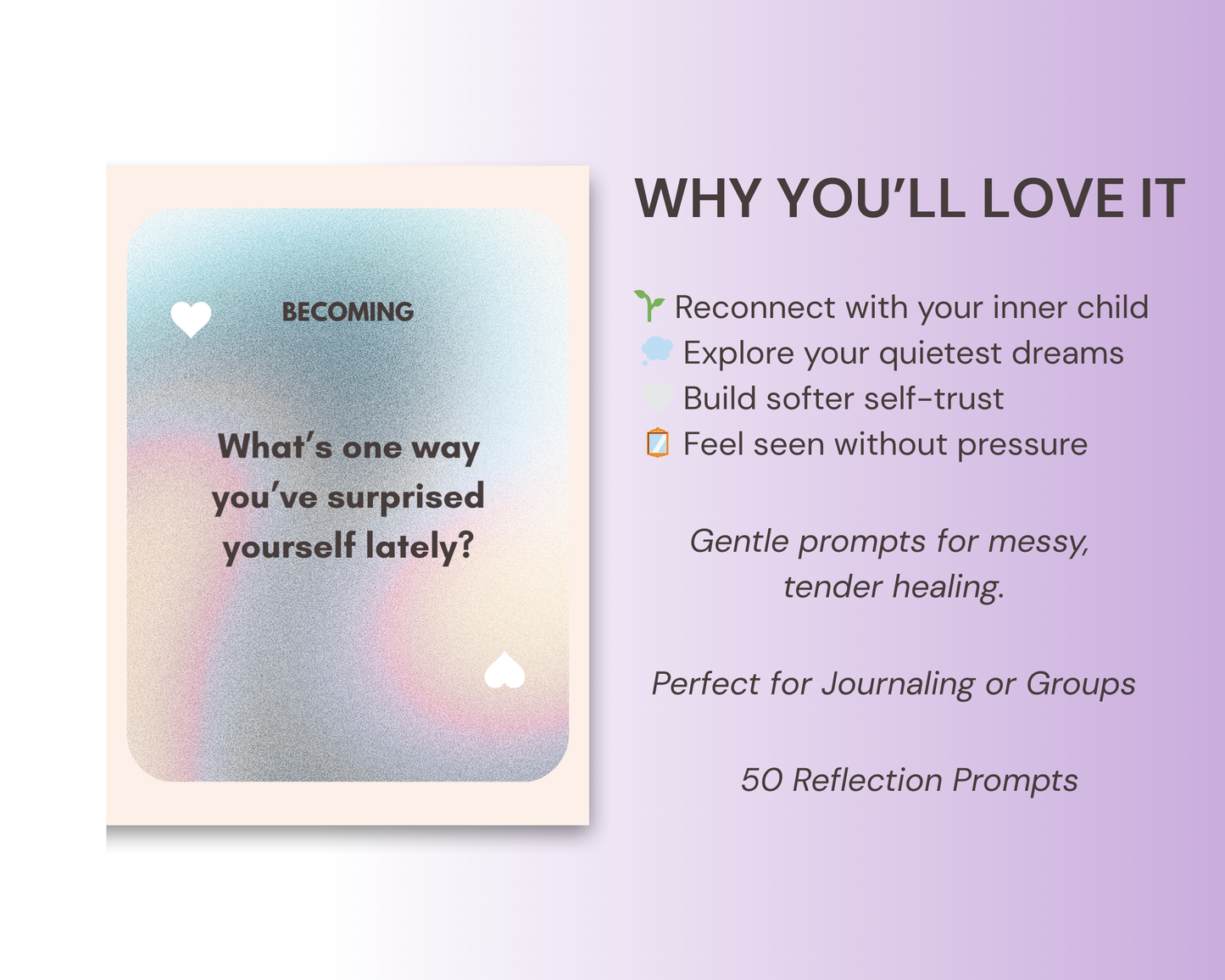 BECOMING

What's one way you've surprised yourself lately?

WHY YOU'LL LOVE IT

🌱 Reconnect with your inner child
💭 Explore your quietest dreams
🤍 Build softer self-trust
🪞 Feel seen without pressure

Gentle prompts for messy, tender healing.

Perfect for Journaling or Groups

50 Reflection Prompts